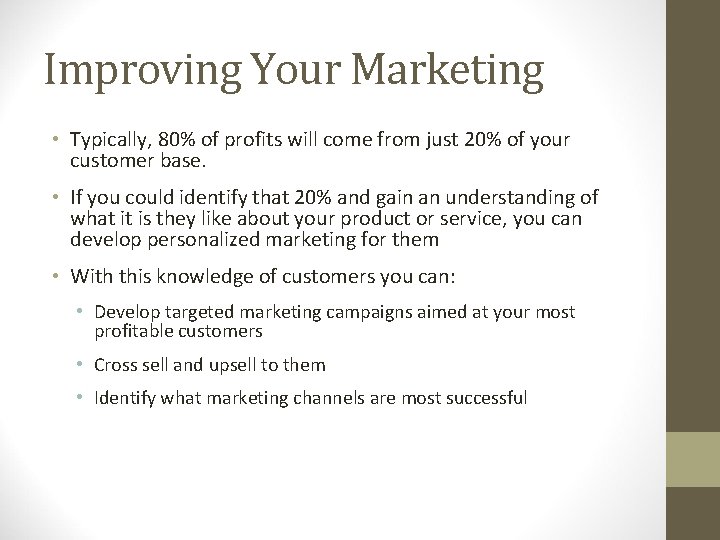 Improving Your Marketing

• Typically, 80% of profits will come from just 20% of your customer base.

• If you could identify that 20% and gain an understanding of what it is they like about your product or service, you can develop personalized marketing for them

• With this knowledge of customers you can:

• Develop targeted marketing campaigns aimed at your most profitable customers

• Cross sell and upsell to them

• Identify what marketing channels are most successful